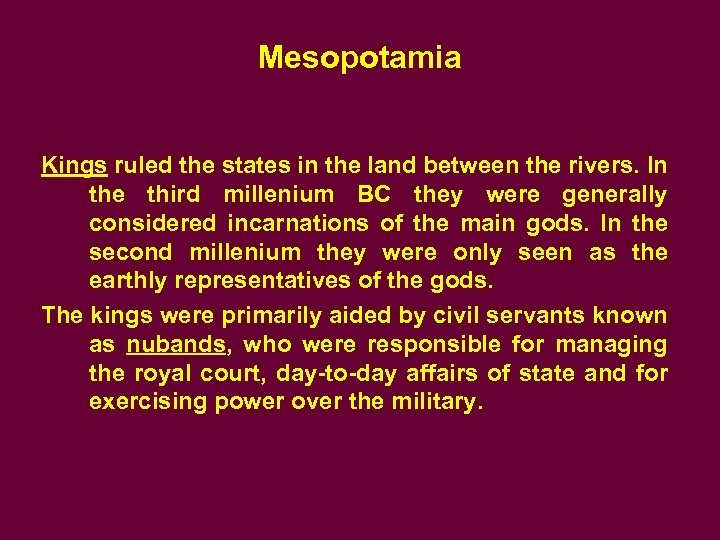 Mesopotamia

Kings ruled the states in the land between the rivers. In the third millenium BC they were generally considered incarnations of the main gods. In the second millenium they were only seen as the earthly representatives of the gods.

The kings were primarily aided by civil servants known as nubands, who were responsible for managing the royal court, day-to-day affairs of state and for exercising power over the military.